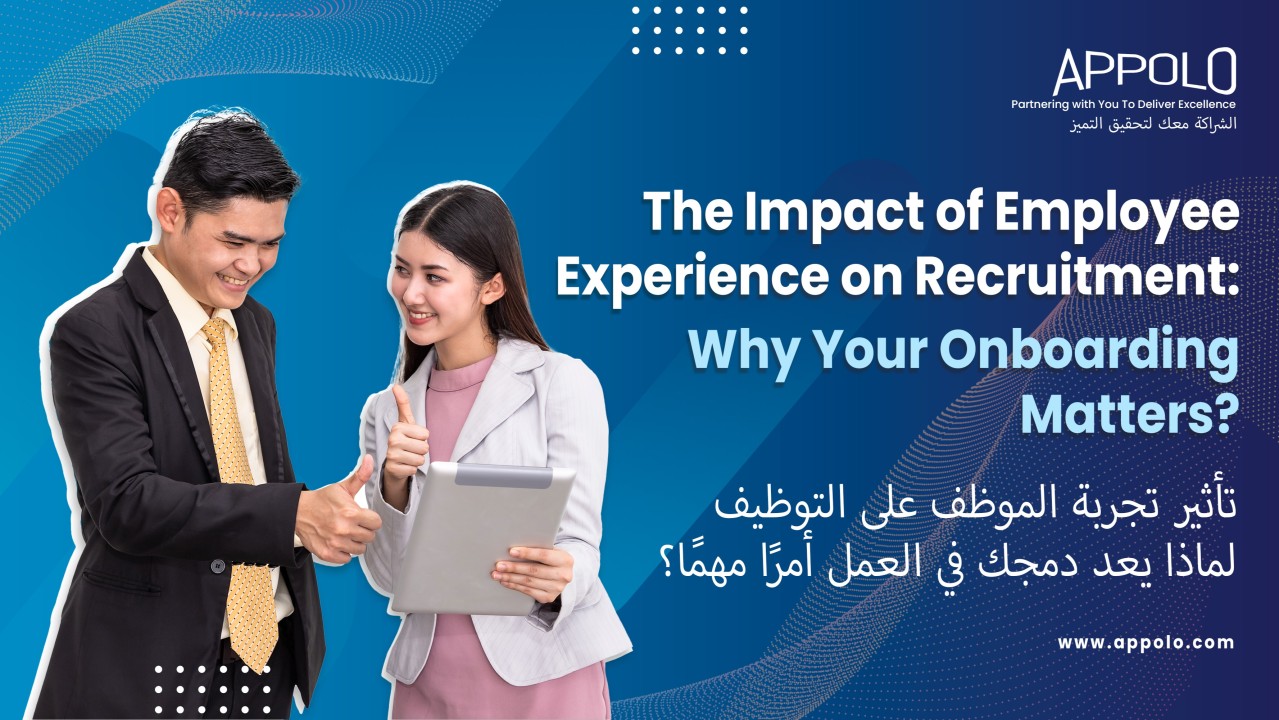 APPOLO
Partnering with You To Deliver Excellence
الشراكة معك لتحقيق التميز

The Impact of Employee Experience on Recruitment: Why Your Onboarding Matters?

تأثير تجربة الموظف على التوظيف
لماذا يعد دمجك في العمل أمرًا مهمًا؟

www.appolo.com